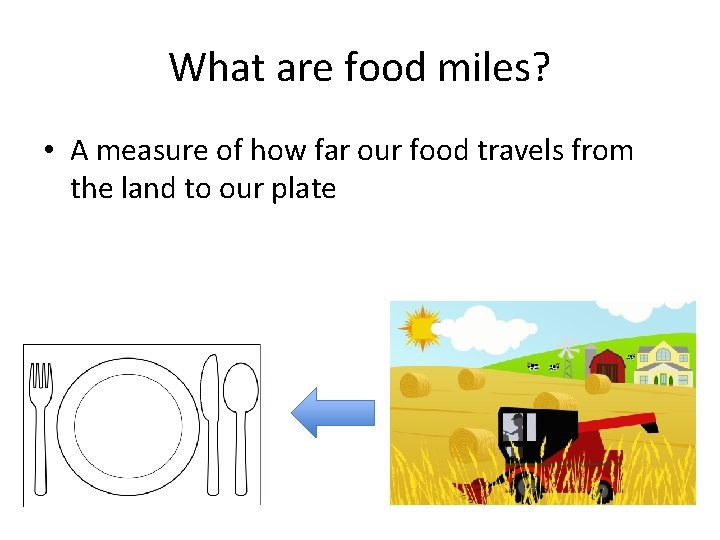 What are food miles?

• A measure of how far our food travels from the land to our plate